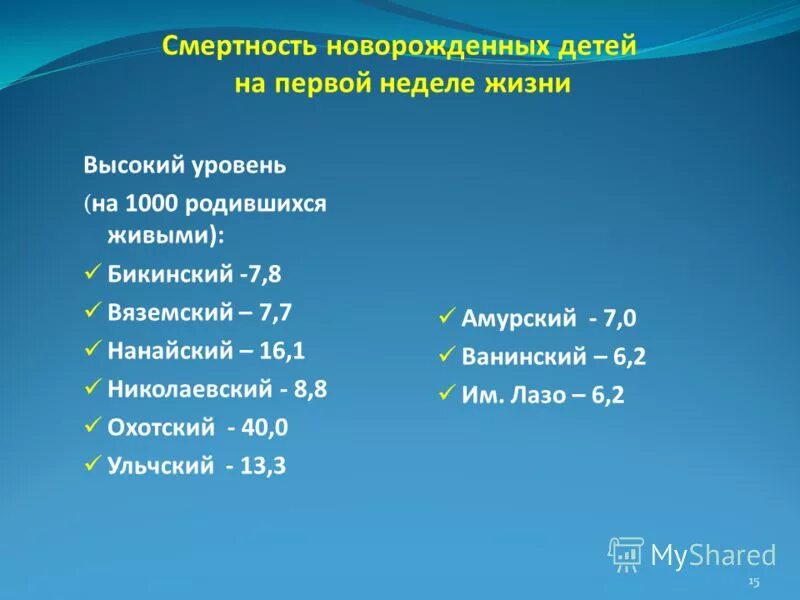 Смертность новорожденных детей на первой неделе жизни

Высокий уровень (на 1000 родившихся живыми):
✓ Бикинский -7,8
✓ Вяземский – 7,7
✓ Нанайский – 16,1
✓ Николаевский - 8,8
✓ Охотский - 40,0
✓ Ульчский - 13,3

✓ Амурский - 7,0
✓ Ванинский – 6,2
✓ Им. Лазо – 6,2

MyShared

15